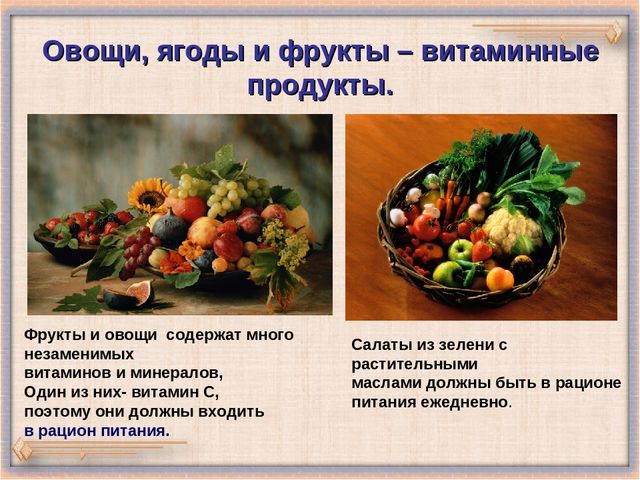 Овощи, ягоды и фрукты – витаминные продукты.

Фрукты и овощи содержат много незаменимых витаминов и минералов, Один из них- витамин С, поэтому они должны входить в рацион питания.

Салаты из зелени с растительными маслами должны быть в рационе питания ежедневно.